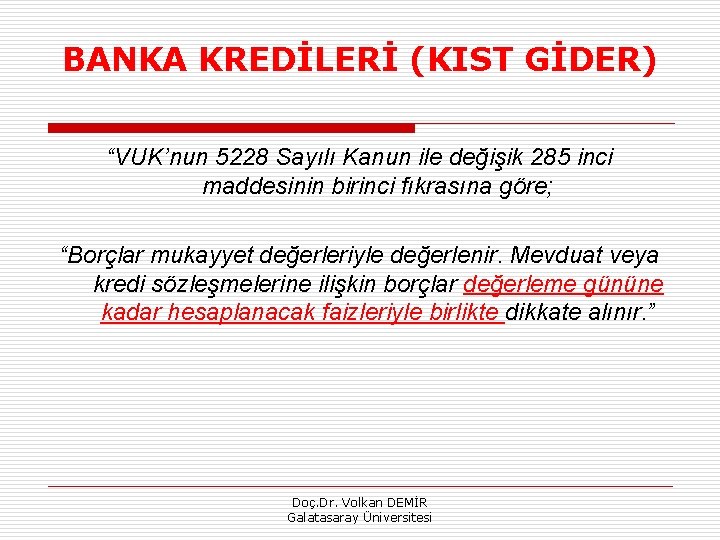 BANKA KREDİLERİ (KIST GİDER)

“VUK’nun 5228 Sayılı Kanun ile değişik 285 inci maddesinin birinci fıkrasına göre;

“Borçlar mukayyet değerleriyle değerlenir. Mevduat veya kredi sözleşmelerine ilişkin borçlar değerleme gününe kadar hesaplanacak faizleriyle birlikte dikkate alınır.”

Doç.Dr. Volkan DEMİR
Galatasaray Üniversitesi